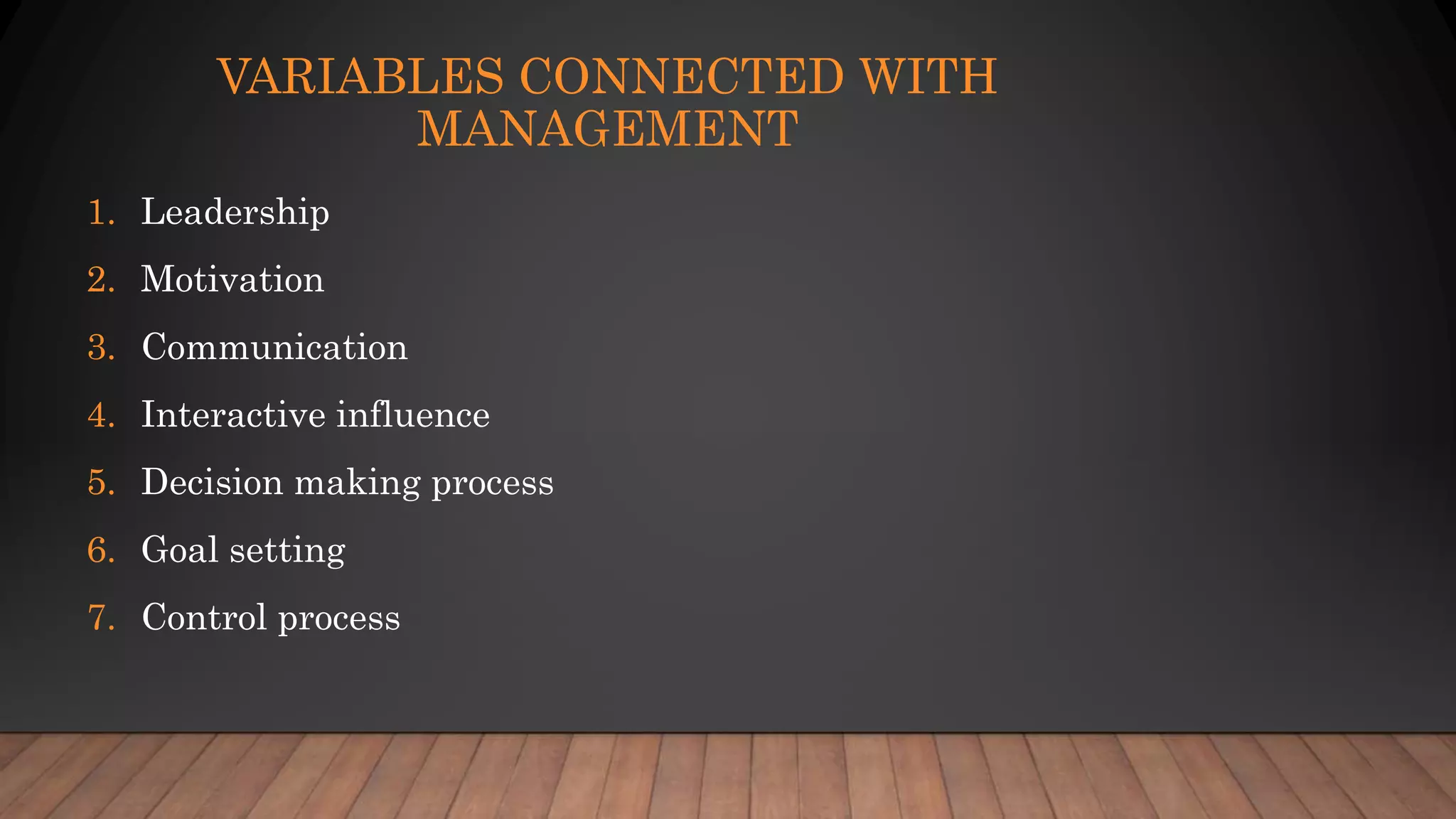 VARIABLES CONNECTED WITH MANAGEMENT

1. Leadership
2. Motivation
3. Communication
4. Interactive influence
5. Decision making process
6. Goal setting
7. Control process